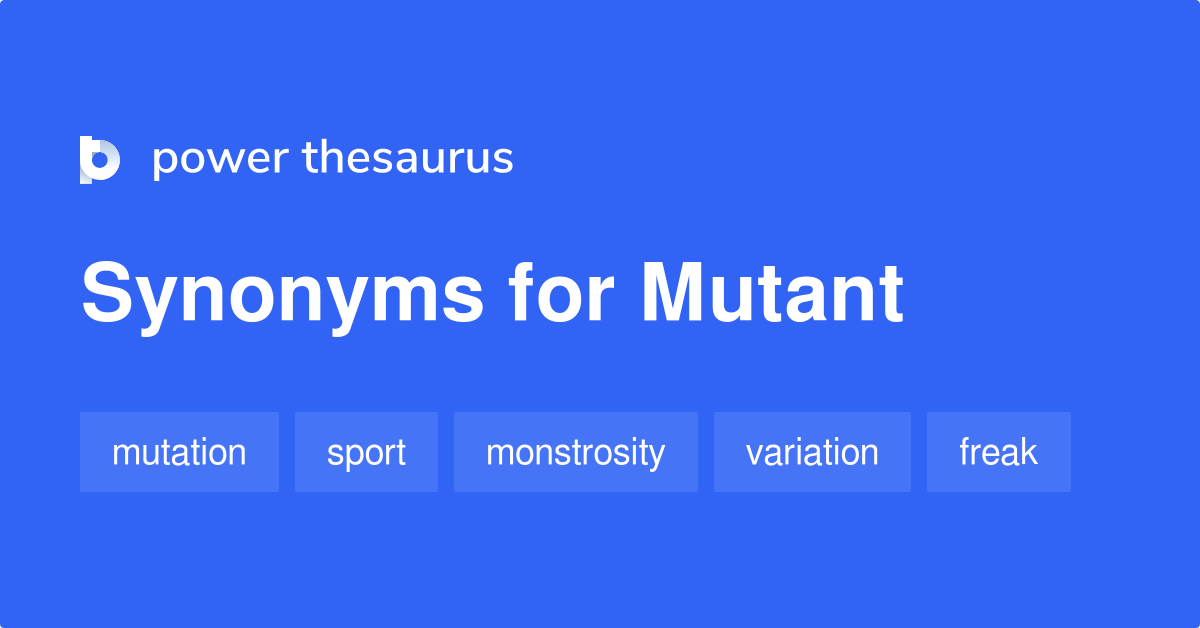 power thesaurus

Synonyms for Mutant

mutation sport monstrosity variation freak